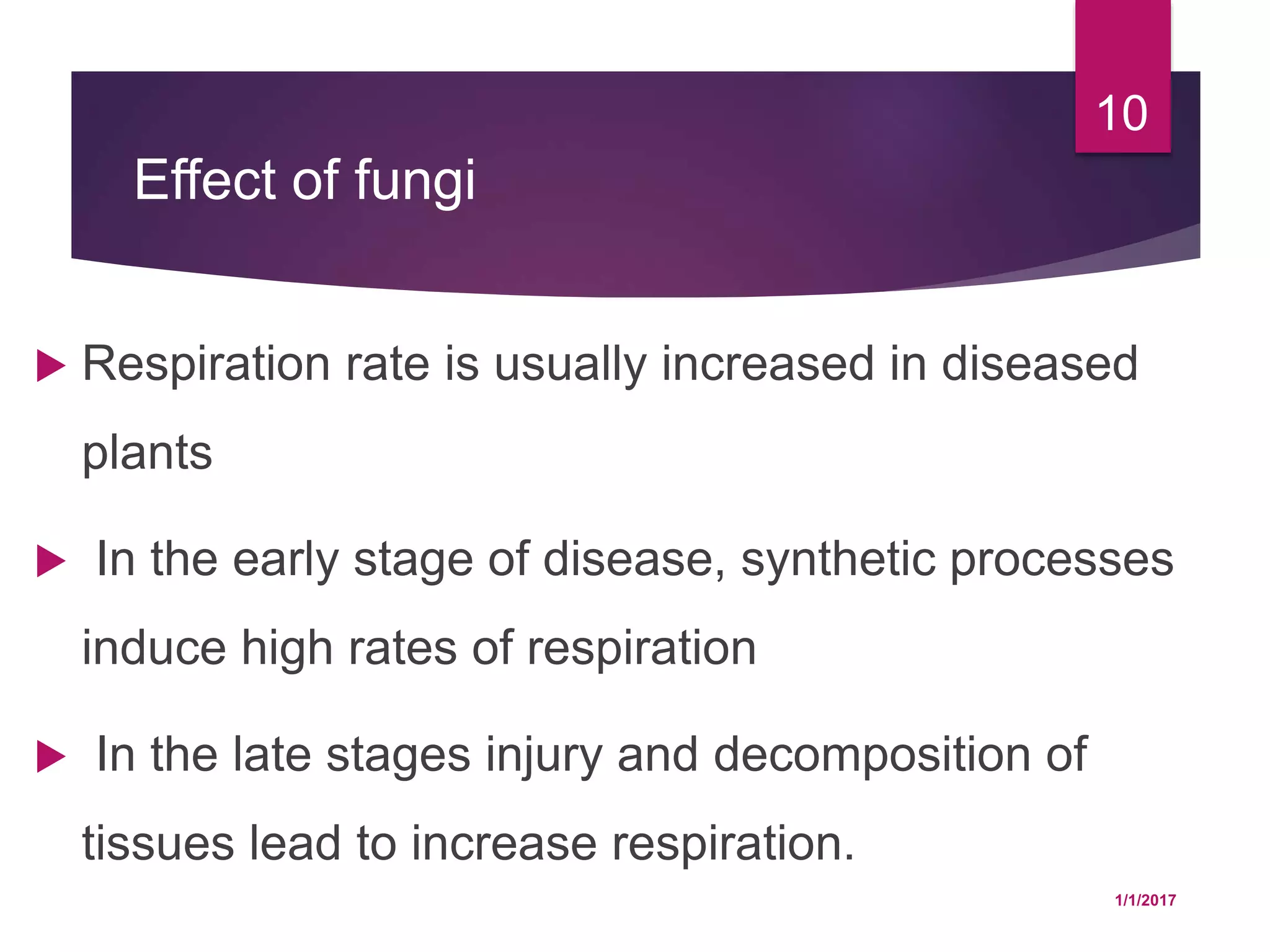 10

Effect of fungi

Respiration rate is usually increased in diseased plants

In the early stage of disease, synthetic processes induce high rates of respiration

In the late stages injury and decomposition of tissues lead to increase respiration.

1/1/2017